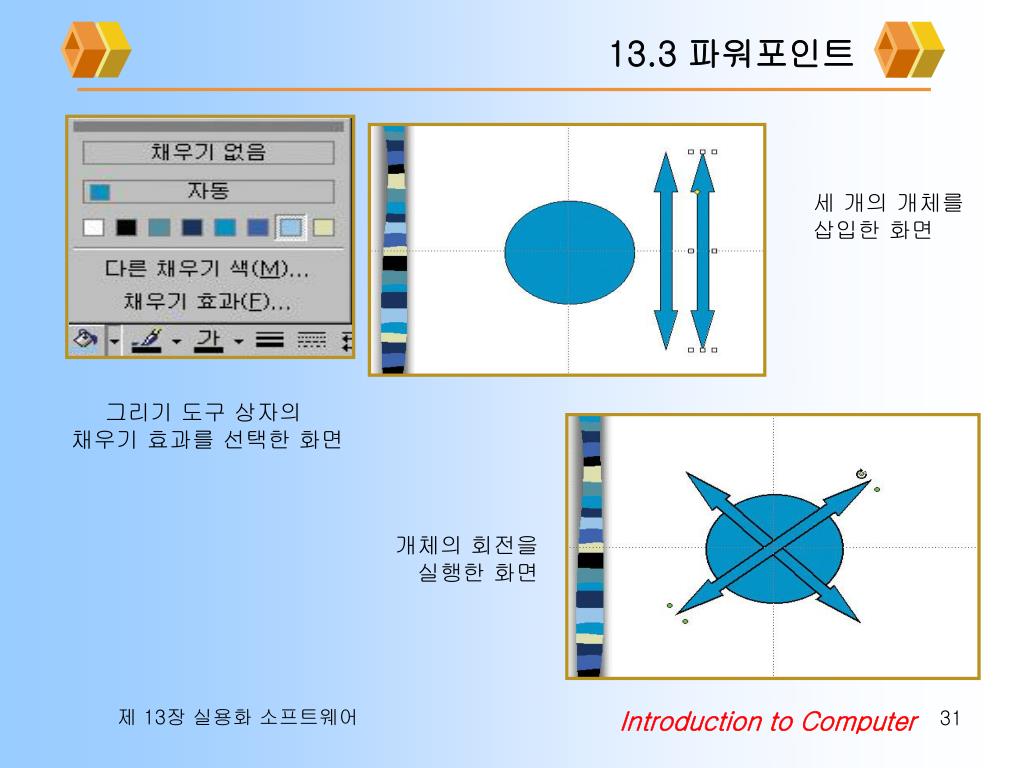 13.3 파워포인트

채우기 없음

자동

다른 채우기 색(M)...

채우기 효과(F)...

가

세 개의 개체를 삽입한 화면

그리기 도구 상자의 채우기 효과를 선택한 화면

개체의 회전을 실행한 화면

제 13장 실용화 소프트웨어

Introduction to Computer

31